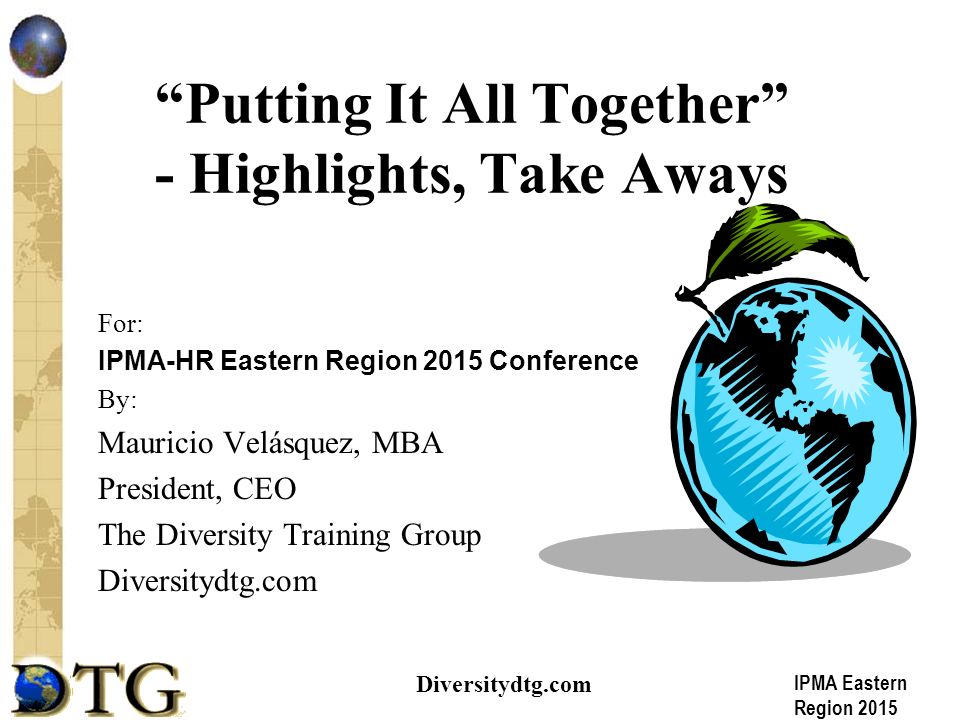 “Putting It All Together” - Highlights, Take Aways

For:
IPMA-HR Eastern Region 2015 Conference
By:
Mauricio Velásquez, MBA
President, CEO
The Diversity Training Group
Diversitydtg.com

DTG

Diversitydtg.com

IPMA Eastern Region 2015